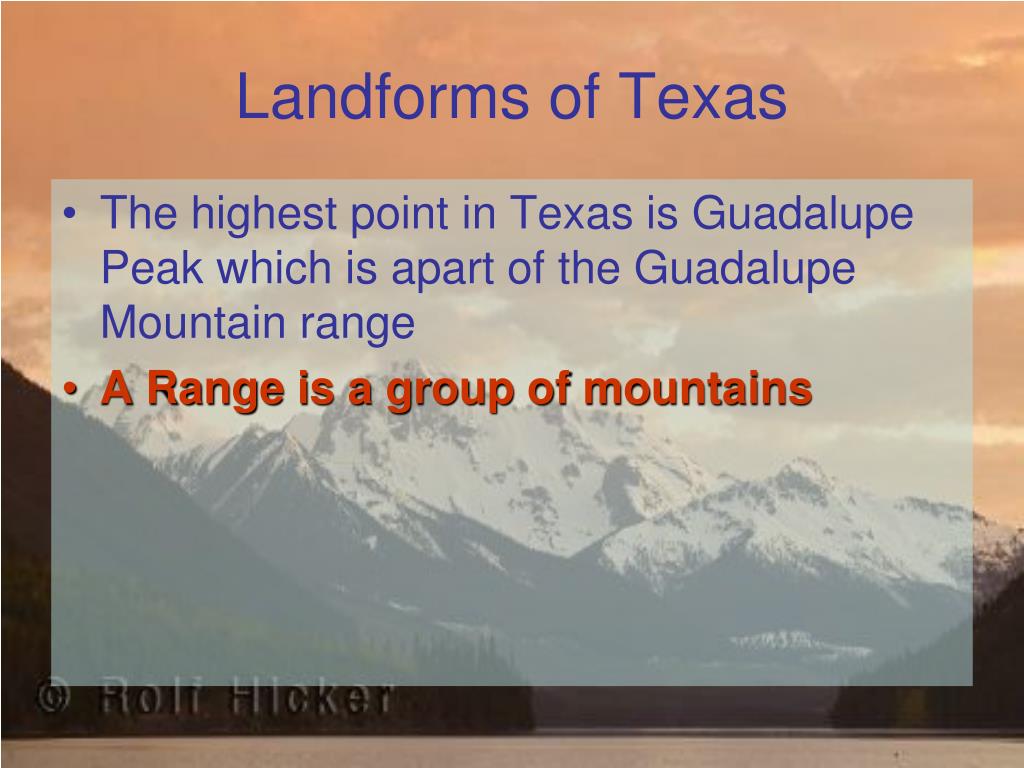 Landforms of Texas

• The highest point in Texas is Guadalupe Peak which is apart of the Guadalupe Mountain range

• A Range is a group of mountains

© Rolf Hicker